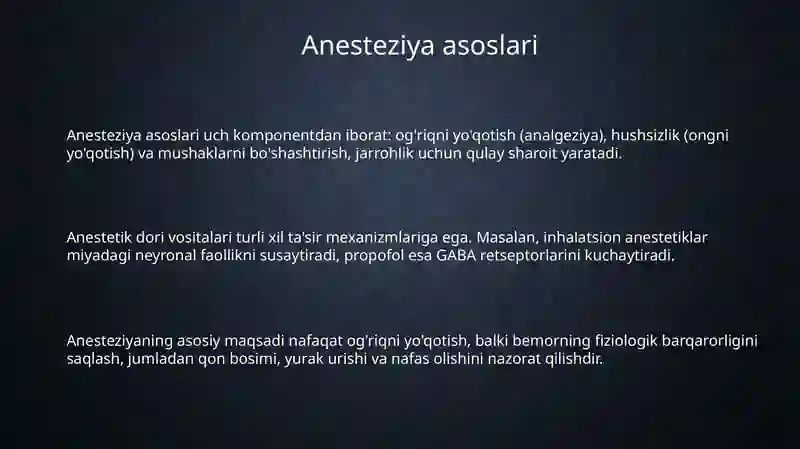 Anesteziya asoslari

Anesteziya asoslari uch komponentdan iborat: og'riqni yo'qotish (analgeziya), hushsizlik (ongni yo'qotish) va mushaklarni bo'shashtirish, jarrohlik uchun qulay sharoit yaratadi.

Anestetik dori vositalari turli xil ta'sir mexanizmlariga ega. Masalan, inhalatsion anestetiklar miyadagi neyronal faollikni susaytiradi, propofol esa GABA retseptorlarini kuchaytiradi.

Anesteziyaning asosiy maqsadi nafaqat og'riqni yo'qotish, balki bemorning fiziologik barqarorligini saqlash, jumladan qon bosimi, yurak urishi va nafas olishini nazorat qilishdir.